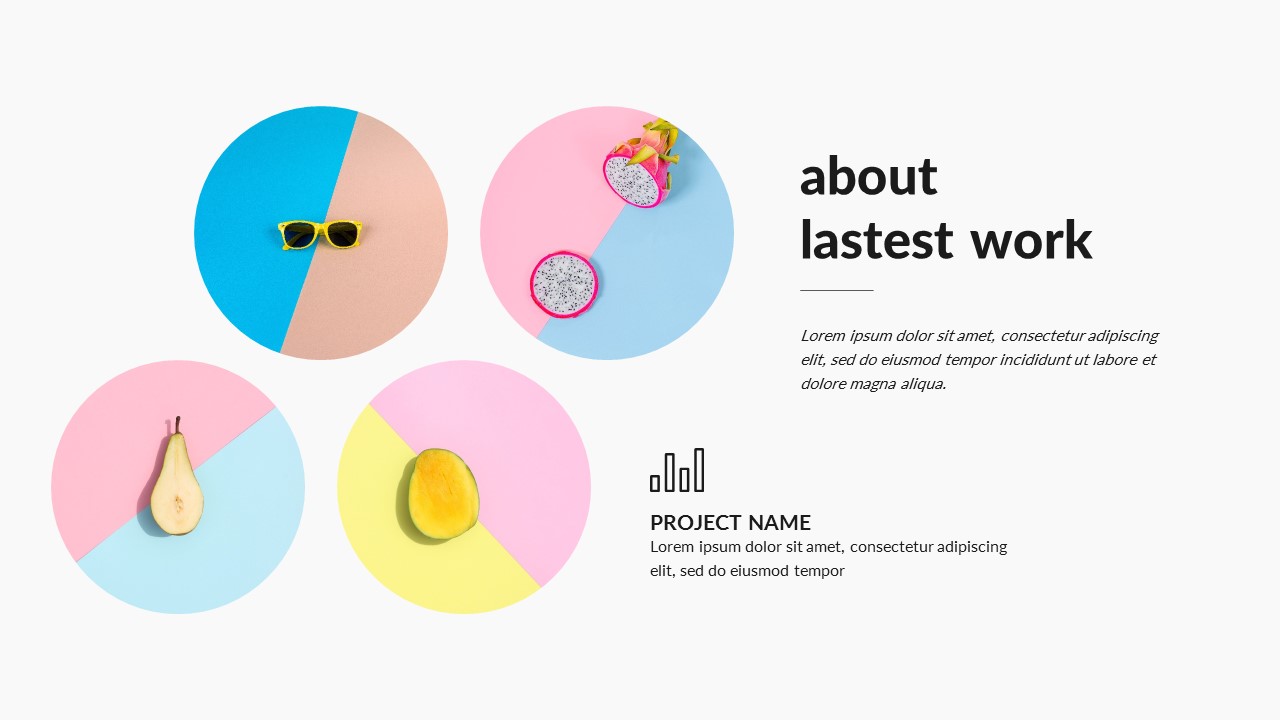 about
lastest work

Lorem ipsum dolor sit amet, consectetur adipiscing elit, sed do eiusmod tempor incididunt ut labore et dolore magna aliqua.

PROJECT NAME
Lorem ipsum dolor sit amet, consectetur adipiscing elit, sed do eiusmod tempor